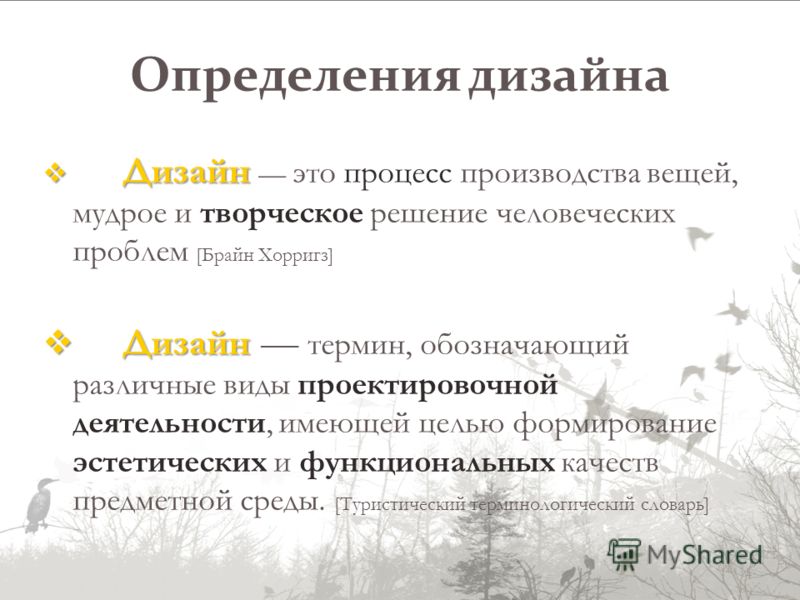 Определения дизайна

❖ Дизайн — это процесс производства вещей, мудрое и творческое решение человеческих проблем [Брайн Хорригз]

❖ Дизайн — термин, обозначающий различные виды проектировочной деятельности, имеющей целью формирование эстетических и функциональных качеств предметной среды. [Туристический терминологический словарь]

MyShared